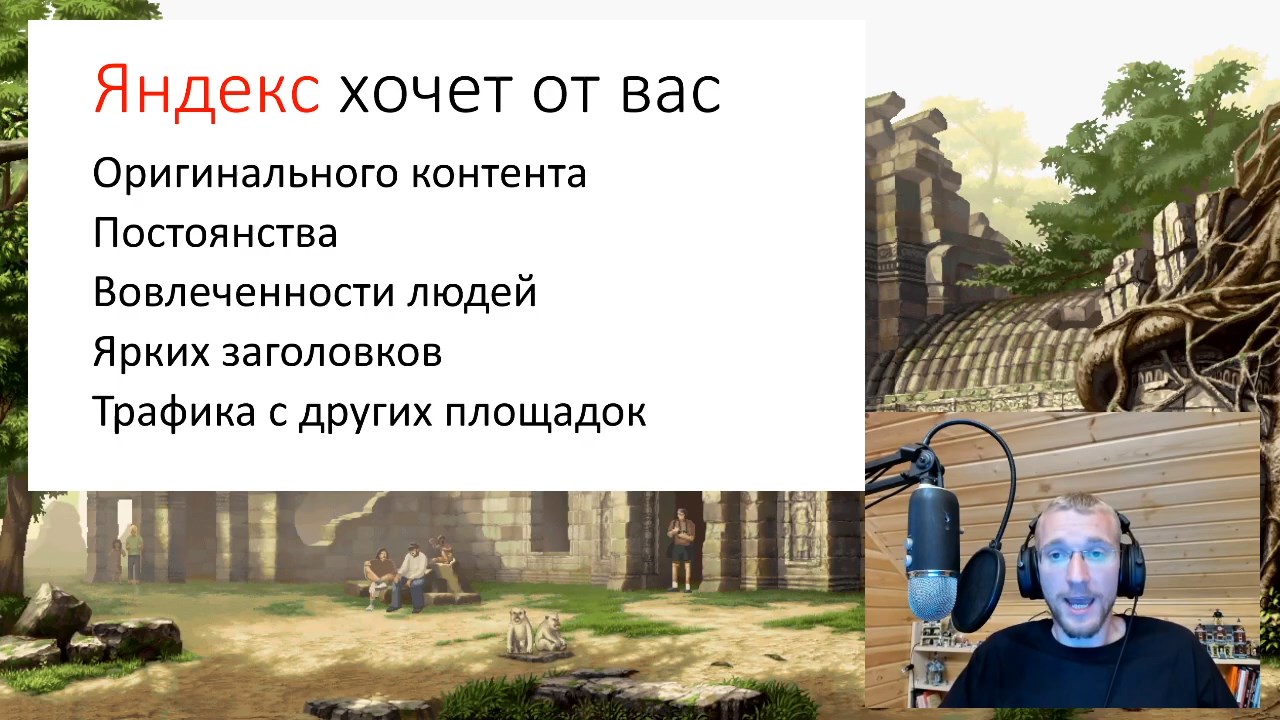 Яндекс хочет от вас

Оригинального контента
Постоянства
Вовлеченности людей
Ярких заголовков
Трафика с других площадок